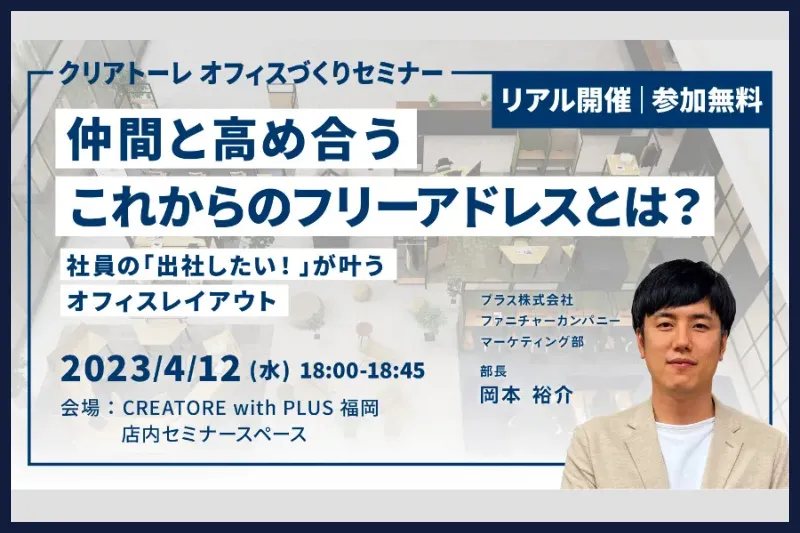 クリアトーレ オフィスづくりセミナー

リアル開催｜参加無料

仲間と高め合う
これからのフリーアドレスとは？

社員の「出社したい！」が叶う
オフィスレイアウト

2023/4/12 (水) 18:00-18:45

会場：CREATORE with PLUS 福岡
店内セミナースペース

プラス株式会社
ファニチャーカンパニー
マーケティング部

部長
岡本 裕介